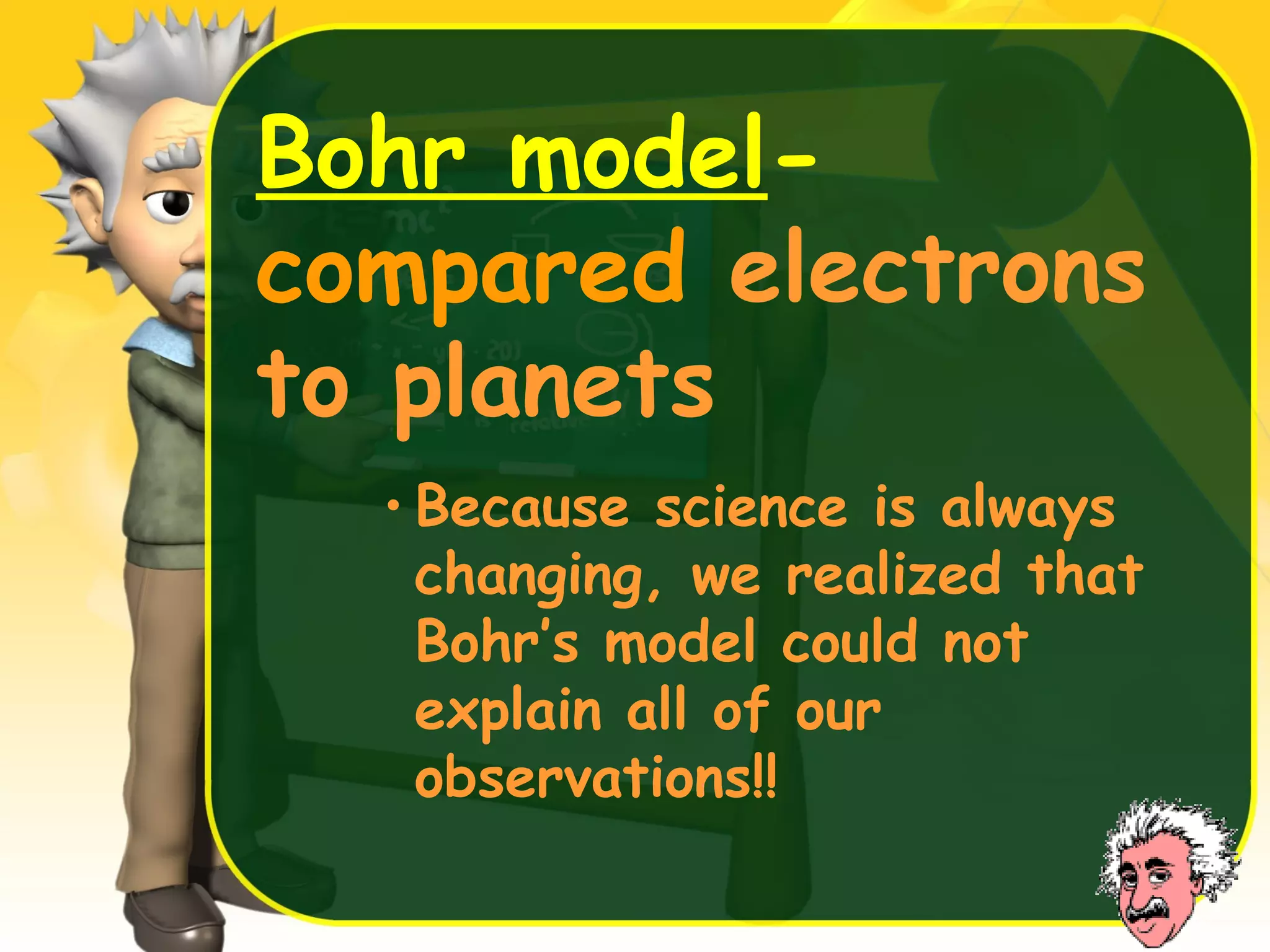 Bohr model- compared electrons to planets

• Because science is always changing, we realized that Bohr's model could not explain all of our observations!!